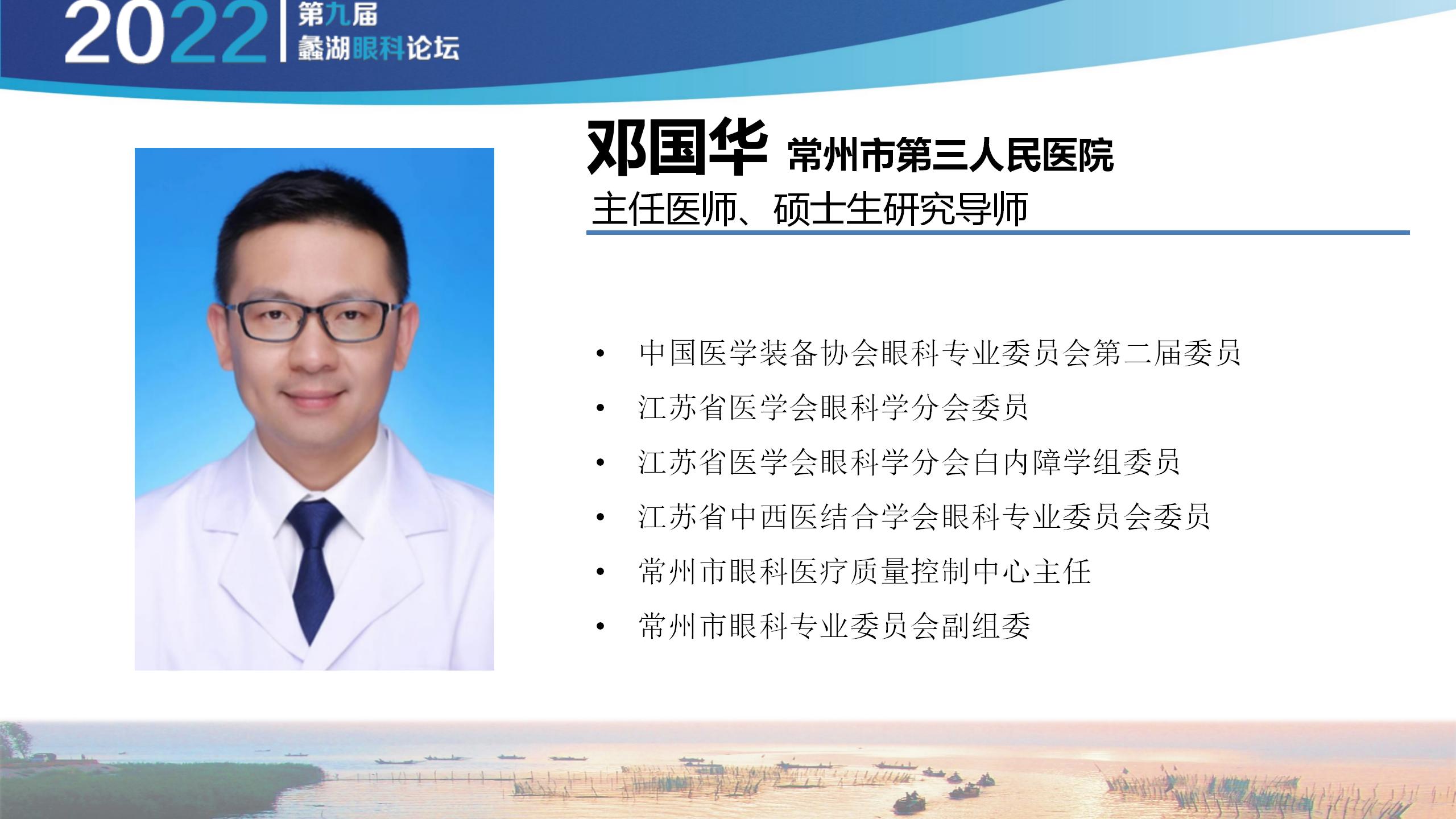 2022 第九届 蠡湖眼科论坛

邓国华 常州市第三人民医院
主任医师、硕士生研究导师

• 中国医学装备协会眼科专业委员会第二届委员
• 江苏省医学会眼科学分会委员
• 江苏省医学会眼科学分会白内障学组委员
• 江苏省中西医结合学会眼科专业委员会委员
• 常州市眼科医疗质量控制中心主任
• 常州市眼科专业委员会副组委